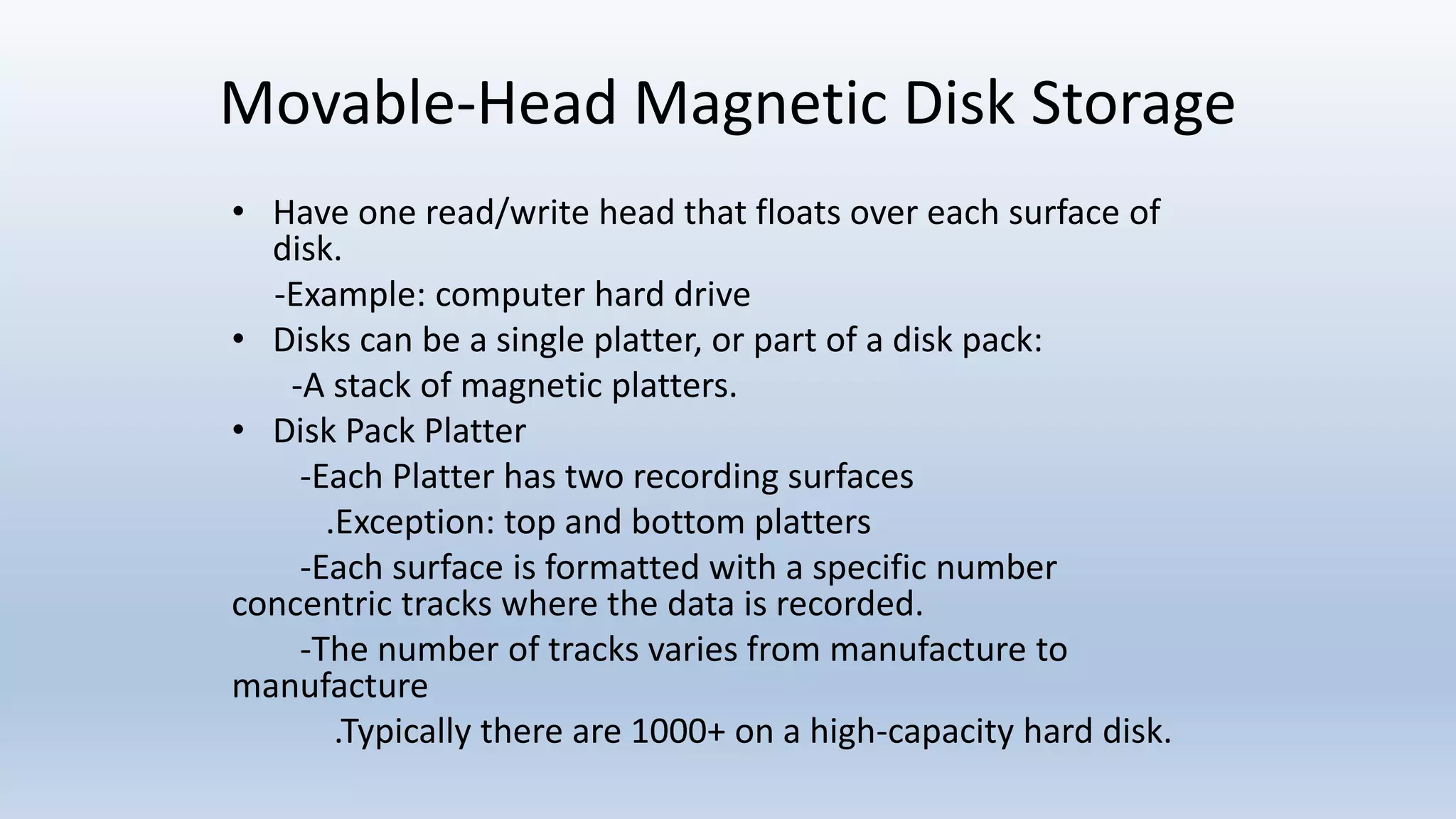 Movable-Head Magnetic Disk Storage

• Have one read/write head that floats over each surface of disk.
-Example: computer hard drive
• Disks can be a single platter, or part of a disk pack:
-A stack of magnetic platters.
• Disk Pack Platter
-Each Platter has two recording surfaces
.Exception: top and bottom platters
-Each surface is formatted with a specific number concentric tracks where the data is recorded.
-The number of tracks varies from manufacture to manufacture
.Typically there are 1000+ on a high-capacity hard disk.